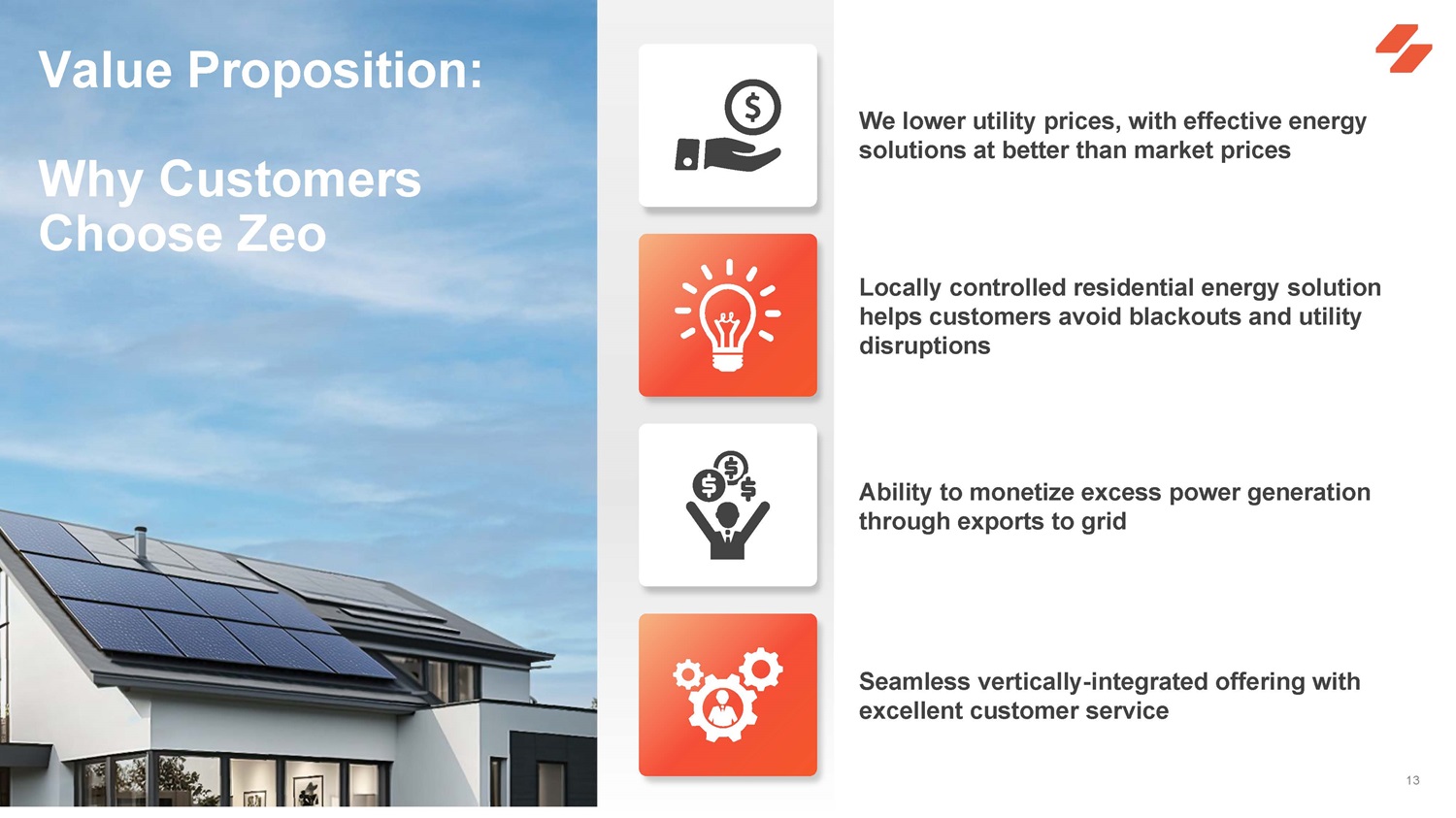 Value Proposition:

Why Customers Choose Zeo

We lower utility prices, with effective energy solutions at better than market prices

Locally controlled residential energy solution helps customers avoid blackouts and utility disruptions

Ability to monetize excess power generation through exports to grid

Seamless vertically-integrated offering with excellent customer service

13